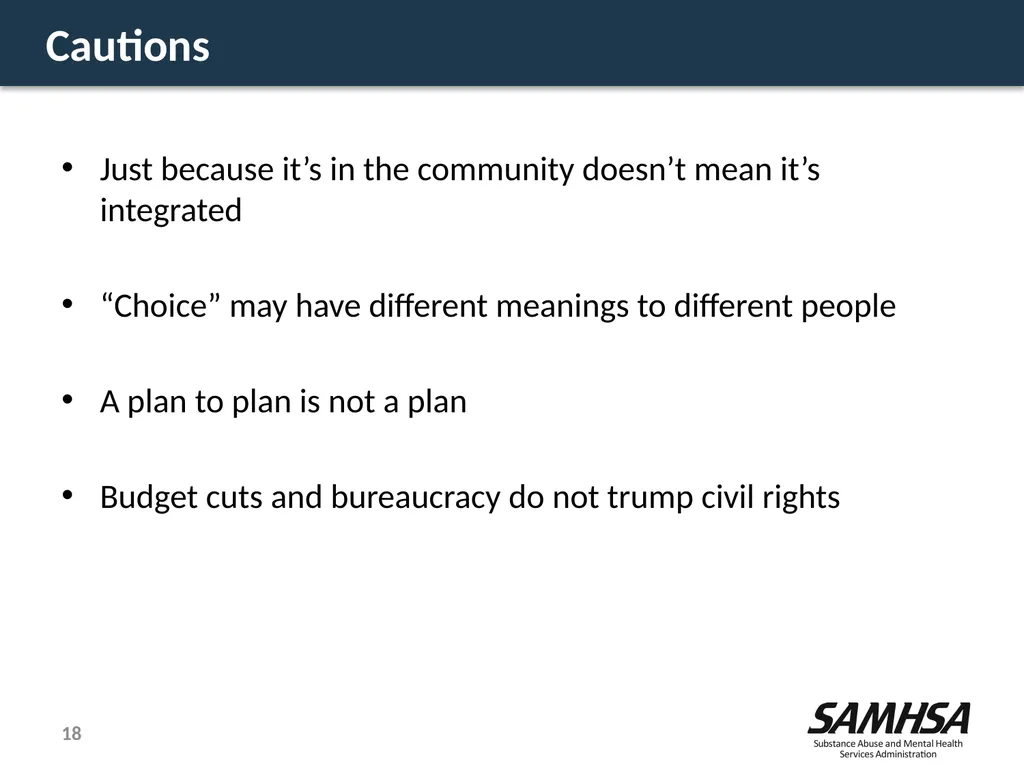 Cautions

• Just because it’s in the community doesn’t mean it’s integrated

• “Choice” may have different meanings to different people

• A plan to plan is not a plan

• Budget cuts and bureaucracy do not trump civil rights

18

SAMHSA
Substance Abuse and Mental Health Services Administration